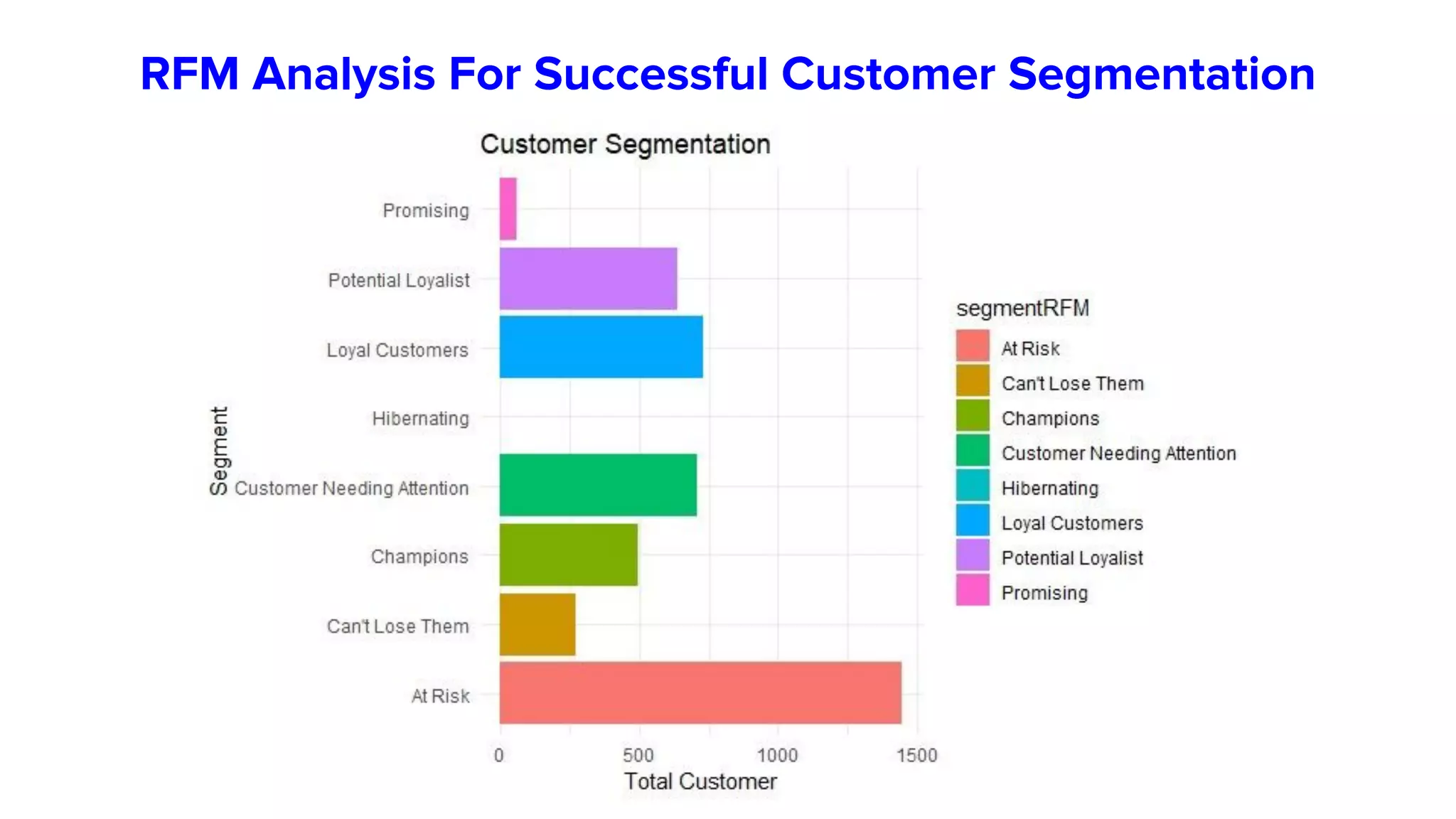 RFM Analysis For Successful Customer Segmentation

Customer Segmentation

Segment

Promising
Potential Loyalist
Loyal Customers
Hibernating
Customer Needing Attention
Champions
Can't Lose Them
At Risk

0
500
1000
1500

Total Customer

segmentRFM
At Risk
Can't Lose Them
Champions
Customer Needing Attention
Hibernating
Loyal Customers
Potential Loyalist
Promising